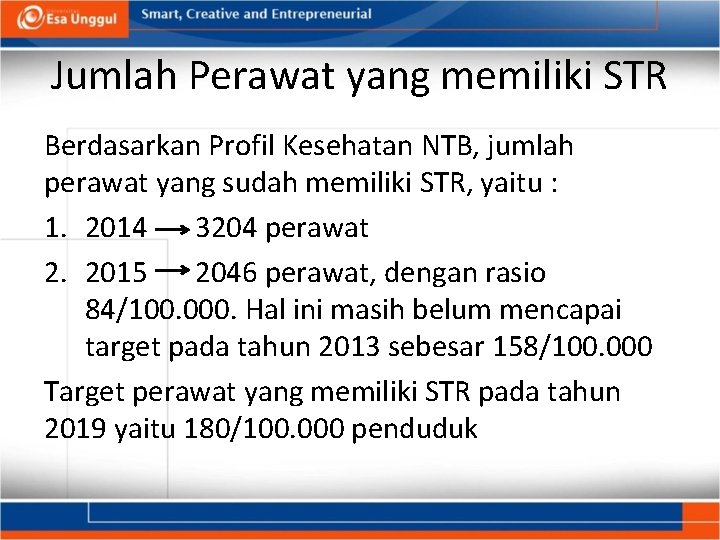 Esa Unggul Smart, Creative and Entrepreneurial

Jumlah Perawat yang memiliki STR

Berdasarkan Profil Kesehatan NTB, jumlah perawat yang sudah memiliki STR, yaitu :

1. 2014 $\rightarrow$ 3204 perawat
2. 2015 $\rightarrow$ 2046 perawat, dengan rasio 84/100.000. Hal ini masih belum mencapai target pada tahun 2013 sebesar 158/100.000

Target perawat yang memiliki STR pada tahun 2019 yaitu 180/100.000 penduduk